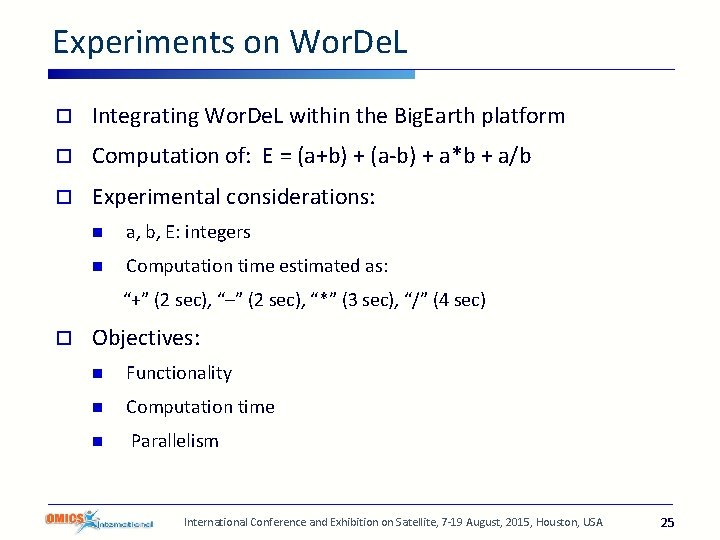 Experiments on WorDeL

Integrating WorDeL within the BigEarth platform

Computation of: E = (a+b) + (a-b) + a*b + a/b

Experimental considerations:

a, b, E: integers

Computation time estimated as:

"+" (2 sec), "–" (2 sec), "*" (3 sec), "/" (4 sec)

Objectives:

Functionality

Computation time

Parallelism

OMICS International

International Conference and Exhibition on Satellite, 7-19 August, 2015, Houston, USA

25